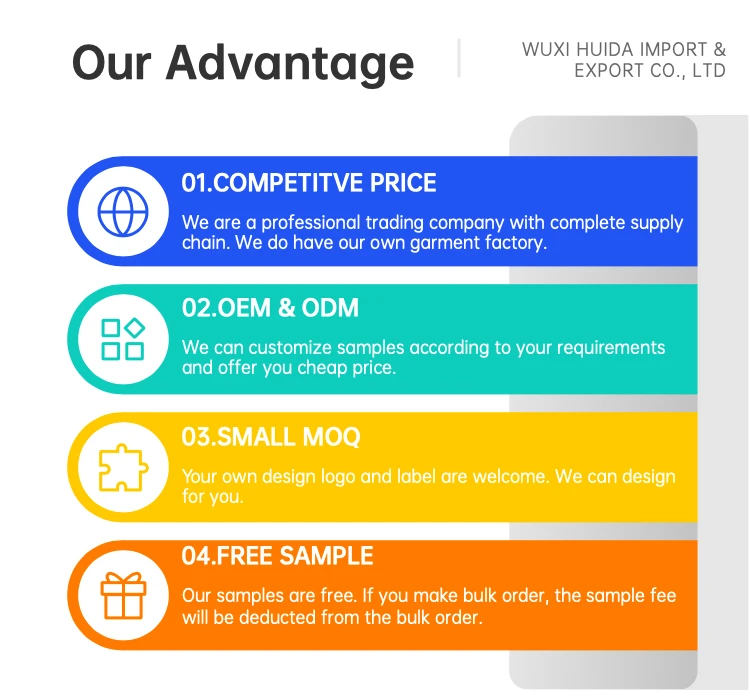 Our Advantage

WUXI HUIDA IMPORT & EXPORT CO., LTD

01.COMPETITVE PRICE

We are a professional trading company with complete supply chain. We do have our own garment factory.

02.OEM & ODM

We can customize samples according to your requirements and offer you cheap price.

03.SMALL MOQ

Your own design logo and label are welcome. We can design for you.

04.FREE SAMPLE

Our samples are free. If you make bulk order, the sample fee will be deducted from the bulk order.